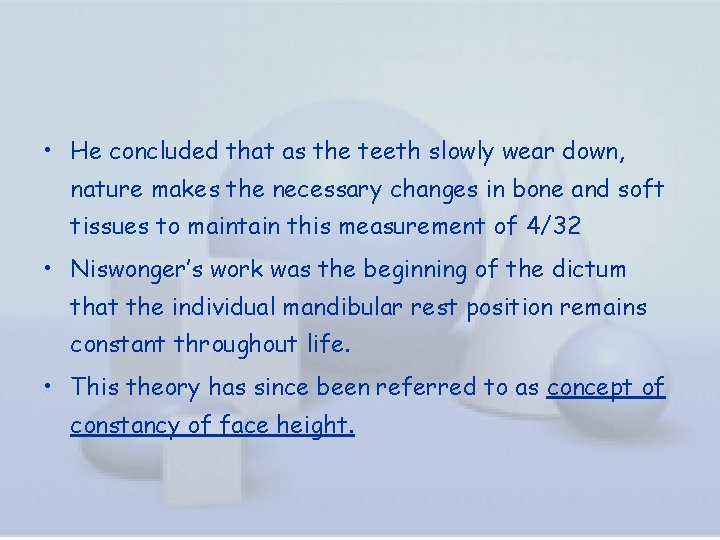 • He concluded that as the teeth slowly wear down, nature makes the necessary changes in bone and soft tissues to maintain this measurement of 4/32

• Niswonger's work was the beginning of the dictum that the individual mandibular rest position remains constant throughout life.

• This theory has since been referred to as concept of constancy of face height.